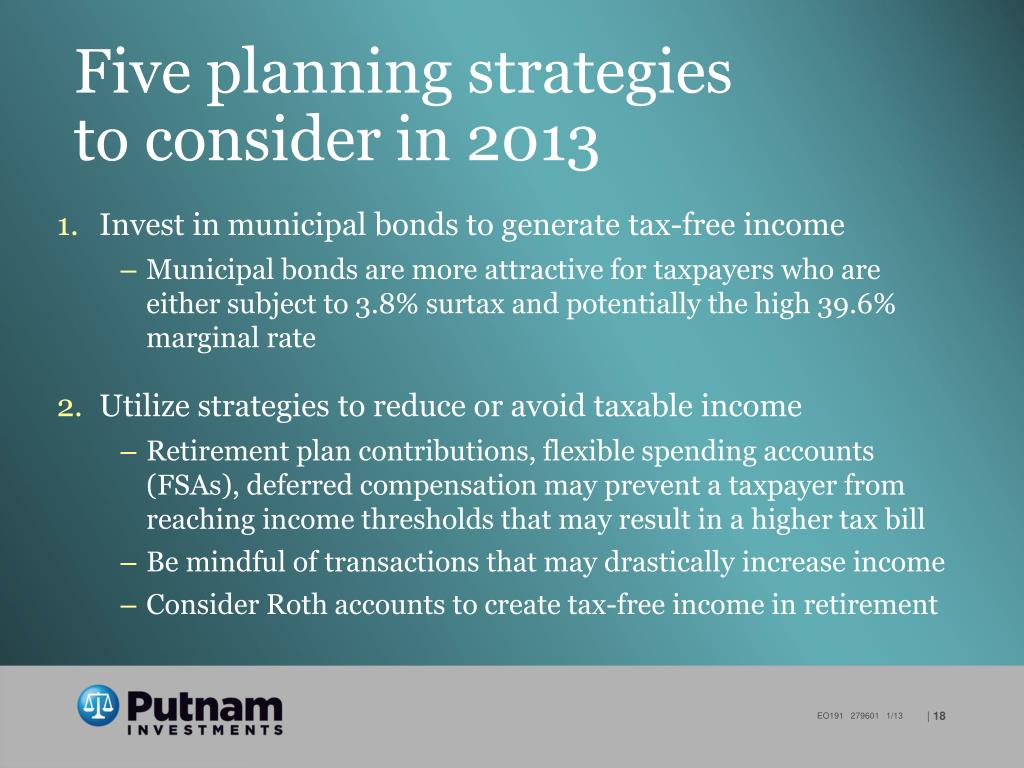 Five planning strategies to consider in 2013

1. Invest in municipal bonds to generate tax-free income
– Municipal bonds are more attractive for taxpayers who are either subject to 3.8% surtax and potentially the high 39.6% marginal rate

2. Utilize strategies to reduce or avoid taxable income
– Retirement plan contributions, flexible spending accounts (FSAs), deferred compensation may prevent a taxpayer from reaching income thresholds that may result in a higher tax bill
– Be mindful of transactions that may drastically increase income
– Consider Roth accounts to create tax-free income in retirement

Putnam INVESTMENTS

EO191 279601 1/13 | 18